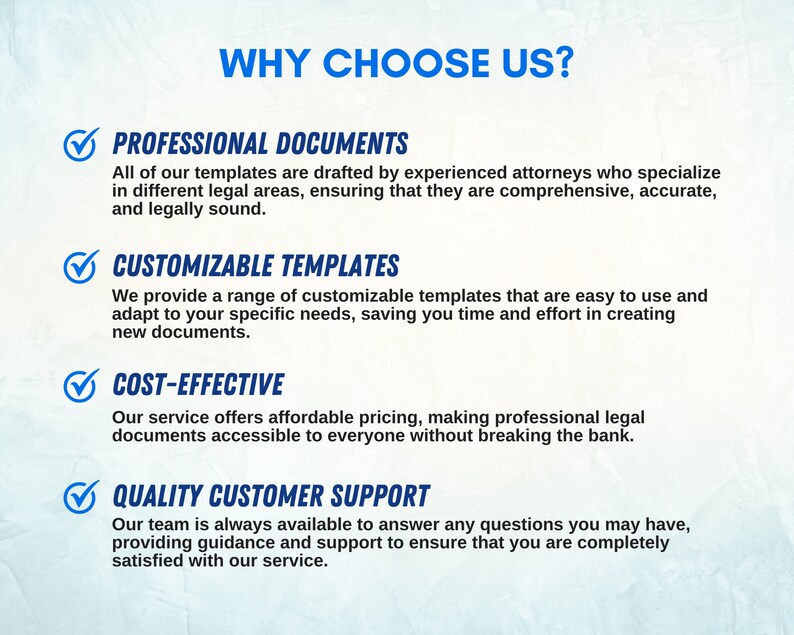 WHY CHOOSE US?

PROFESSIONAL DOCUMENTS
All of our templates are drafted by experienced attorneys who specialize in different legal areas, ensuring that they are comprehensive, accurate, and legally sound.

CUSTOMIZABLE TEMPLATES
We provide a range of customizable templates that are easy to use and adapt to your specific needs, saving you time and effort in creating new documents.

COST-EFFECTIVE
Our service offers affordable pricing, making professional legal documents accessible to everyone without breaking the bank.

QUALITY CUSTOMER SUPPORT
Our team is always available to answer any questions you may have, providing guidance and support to ensure that you are completely satisfied with our service.